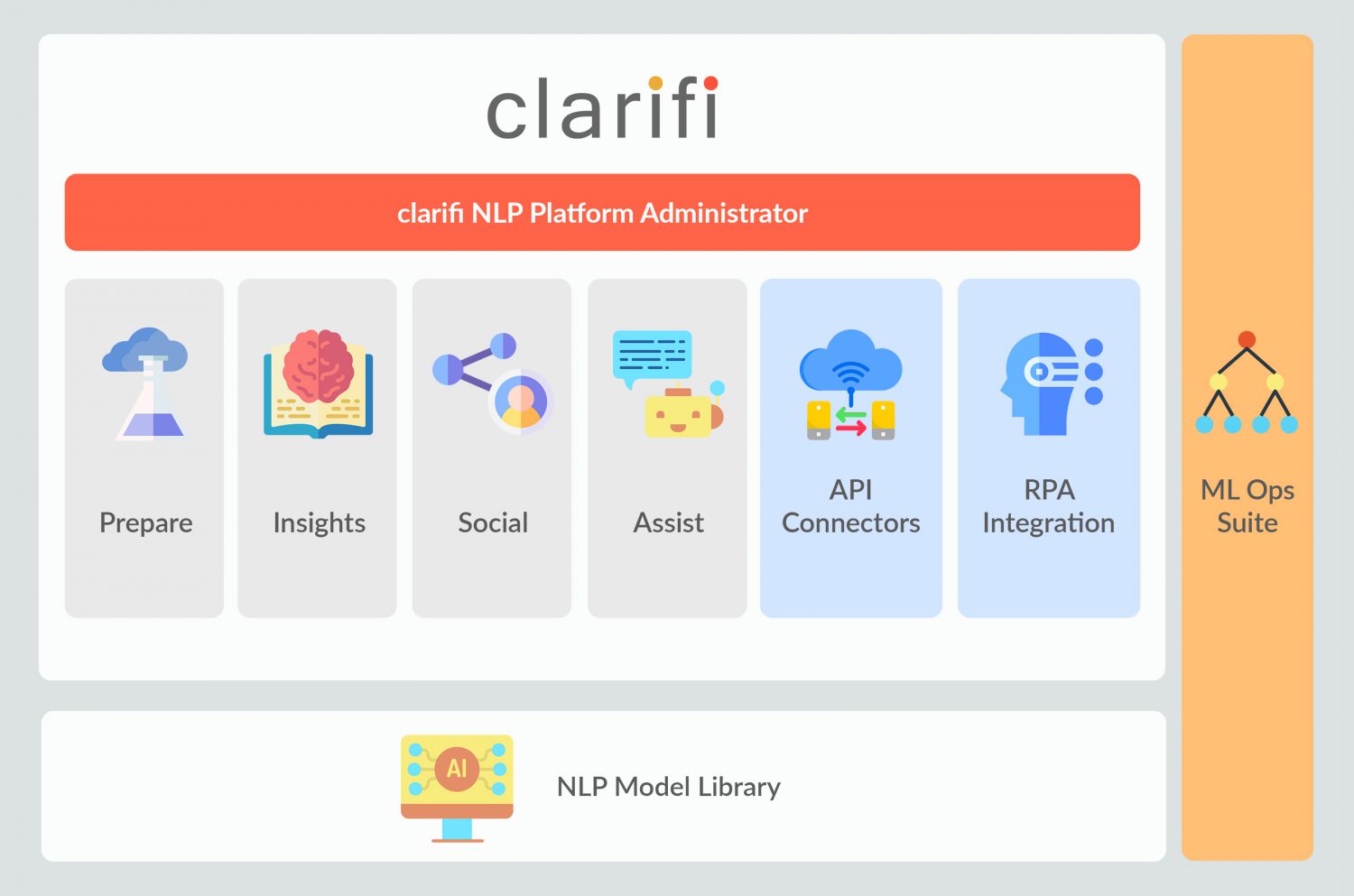 clarifi

clarifi NLP Platform Administrator

Prepare

Insights

Social

Assist

API Connectors

RPA Integration

ML Ops Suite

AI

NLP Model Library